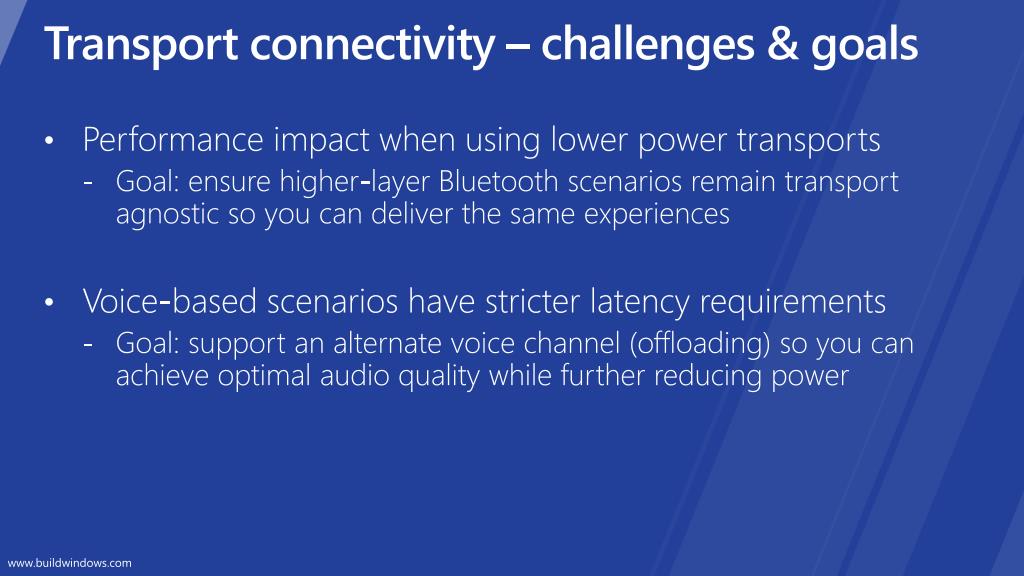 Transport connectivity – challenges & goals

• Performance impact when using lower power transports
- Goal: ensure higher-layer Bluetooth scenarios remain transport agnostic so you can deliver the same experiences

• Voice-based scenarios have stricter latency requirements
- Goal: support an alternate voice channel (offloading) so you can achieve optimal audio quality while further reducing power

www.buildwindows.com